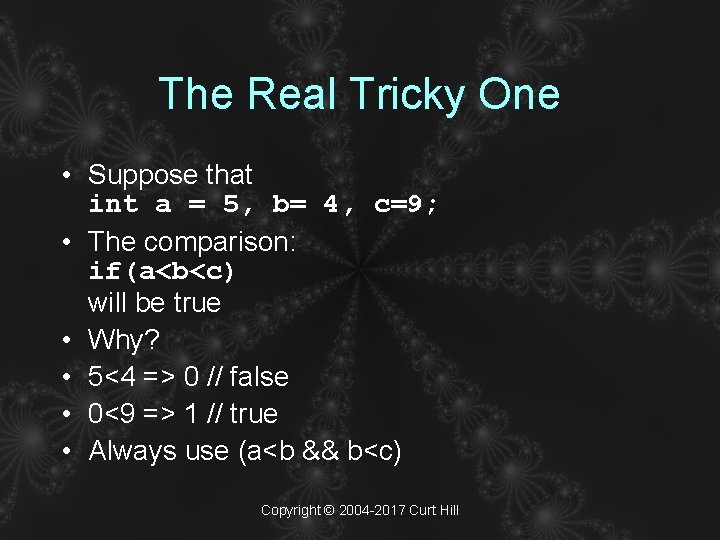 The Real Tricky One

• Suppose that
int a = 5, b= 4, c=9;
• The comparison:
if(a<b<c)
will be true
• Why?
• 5<4 => 0 // false
• 0<9 => 1 // true
• Always use (a<b && b<c)

Copyright © 2004-2017 Curt Hill